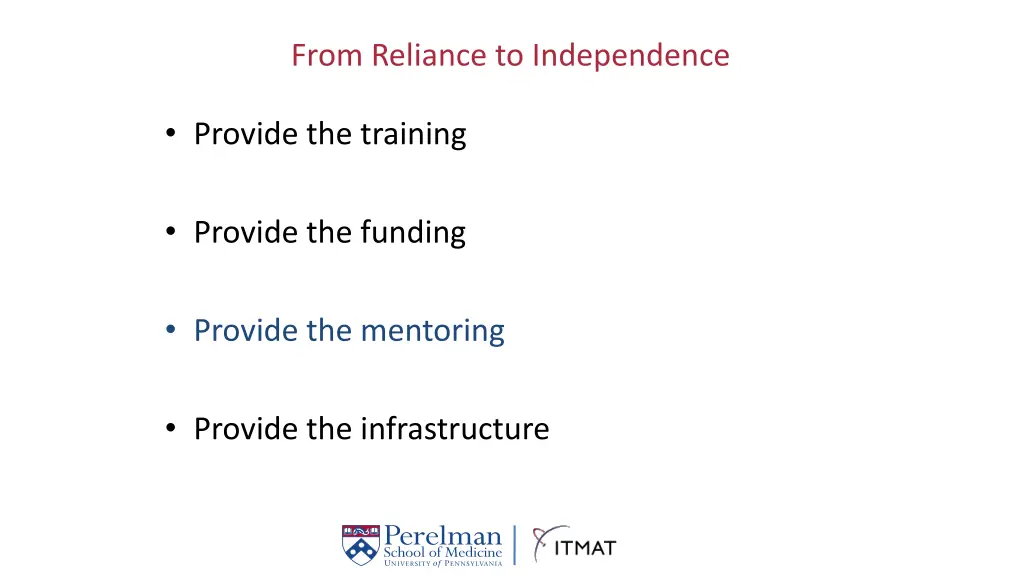 From Reliance to Independence

• Provide the training

• Provide the funding

• Provide the mentoring

• Provide the infrastructure

Perelman School of Medicine
UNIVERSITY of PENNSYLVANIA

ITMAT